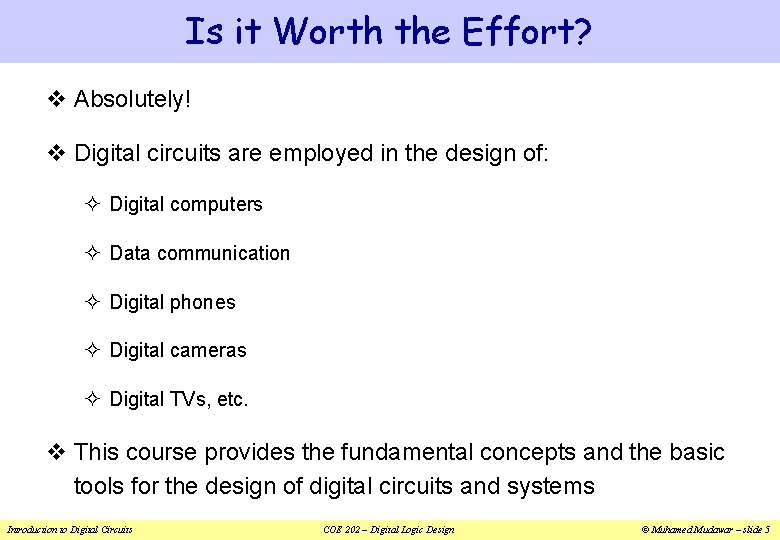 Is it Worth the Effort?

❖ Absolutely!

❖ Digital circuits are employed in the design of:

✧ Digital computers

✧ Data communication

✧ Digital phones

✧ Digital cameras

✧ Digital TVs, etc.

❖ This course provides the fundamental concepts and the basic tools for the design of digital circuits and systems

Introduction to Digital Circuits

COE 202 – Digital Logic Design

© Muhamed Mudawar – slide 5